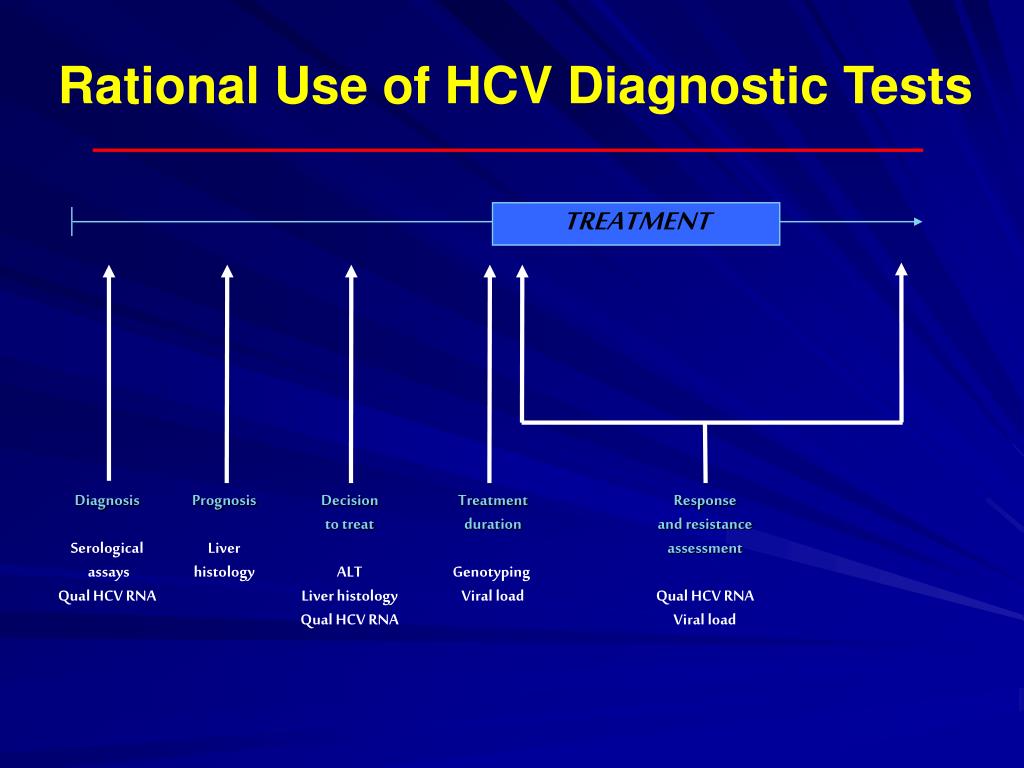 Rational Use of HCV Diagnostic Tests

TREATMENT

Diagnosis

Serological assays
Qual HCV RNA

Prognosis

Liver histology

Decision to treat

ALT
Liver histology
Qual HCV RNA

Treatment duration

Genotyping
Viral load

Response and resistance assessment

Qual HCV RNA
Viral load